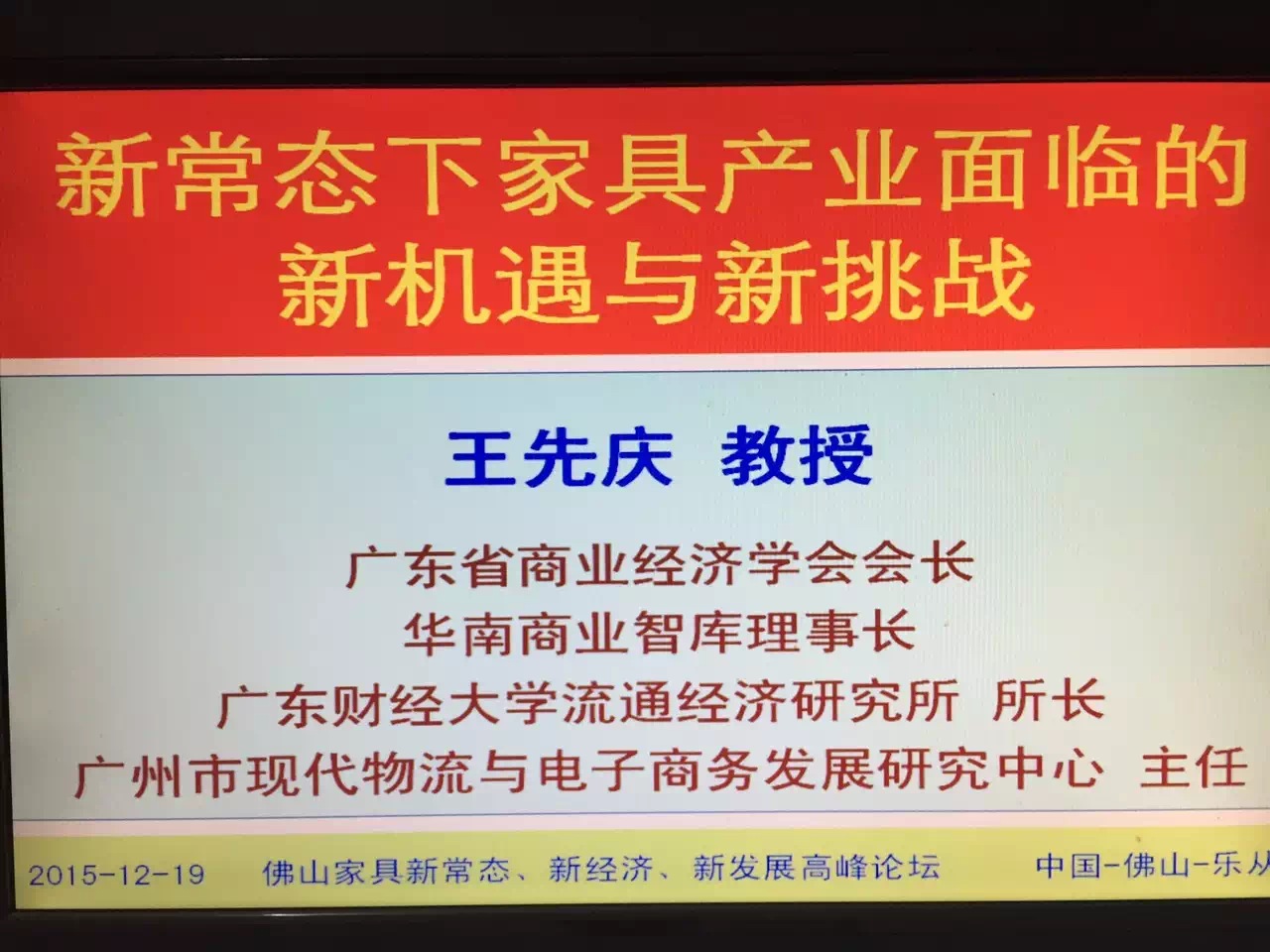 新常态下家具产业面临的新机遇与新挑战

王先庆 教授

广东省商业经济学会会长
华南商业智库理事长
广东财经大学流通经济研究所 所长
广州市现代物流与电子商务发展研究中心 主任

2015-12-19 佛山家具新常态、新经济、新发展高峰论坛 中国-佛山-乐从